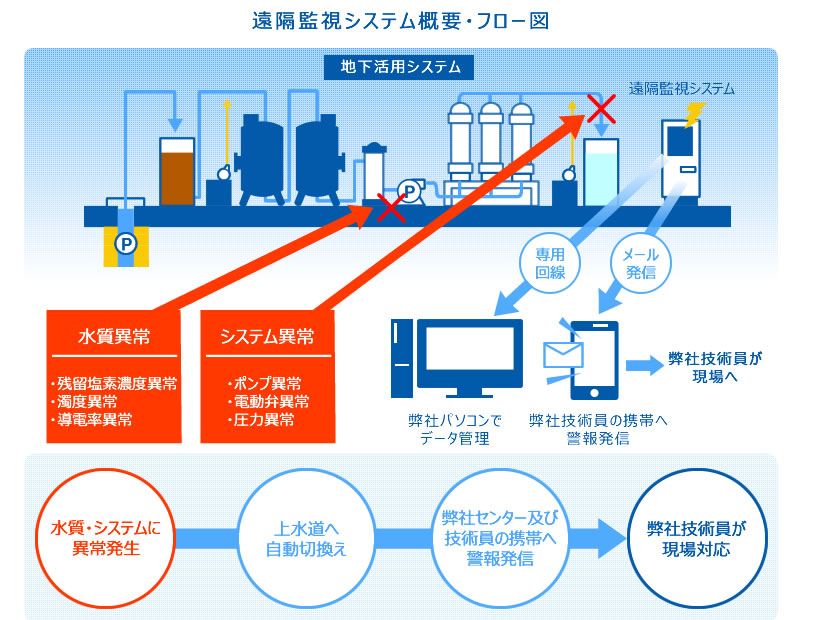 遠隔監視システム概要・フロー図

地下活用システム

遠隔監視システム

P

P

専用回線

メール発信

水質異常

・残留塩素濃度異常
・濁度異常
・導電率異常

システム異常

・ポンプ異常
・電動弁異常
・圧力異常

弊社パソコンでデータ管理

弊社技術員の携帯へ警報発信

弊社技術員が現場へ

水質・システムに異常発生

上水道へ自動切換え

弊社センター及び技術員の携帯へ警報発信

弊社技術員が現場対応